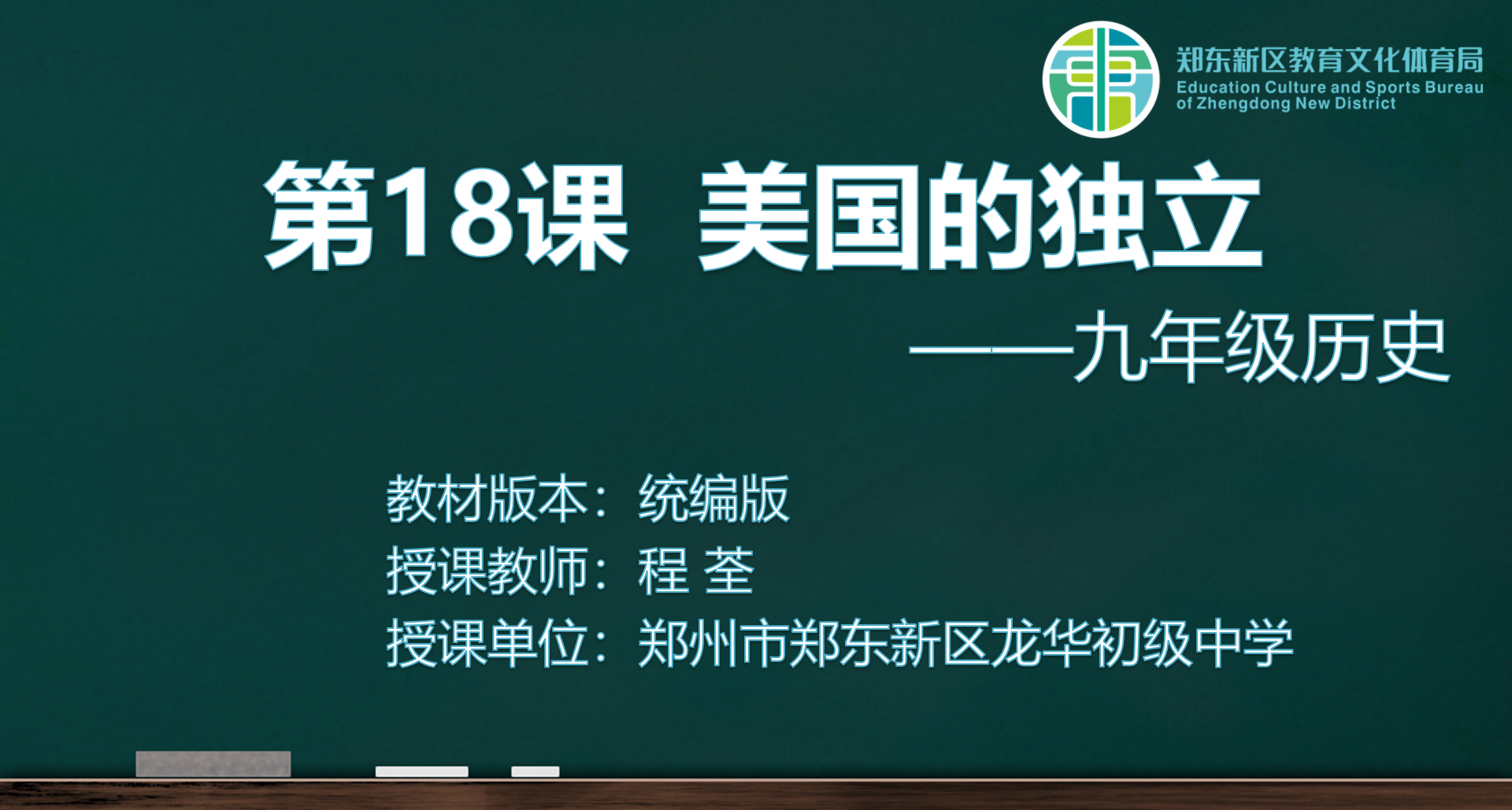 郑东新区教育文化体育局
Education Culture and Sports Bureau of Zhengdong New District

第18课 美国的独立

——九年级历史

教材版本：统编版
授课教师：程 荃
授课单位：郑州市郑东新区龙华初级中学